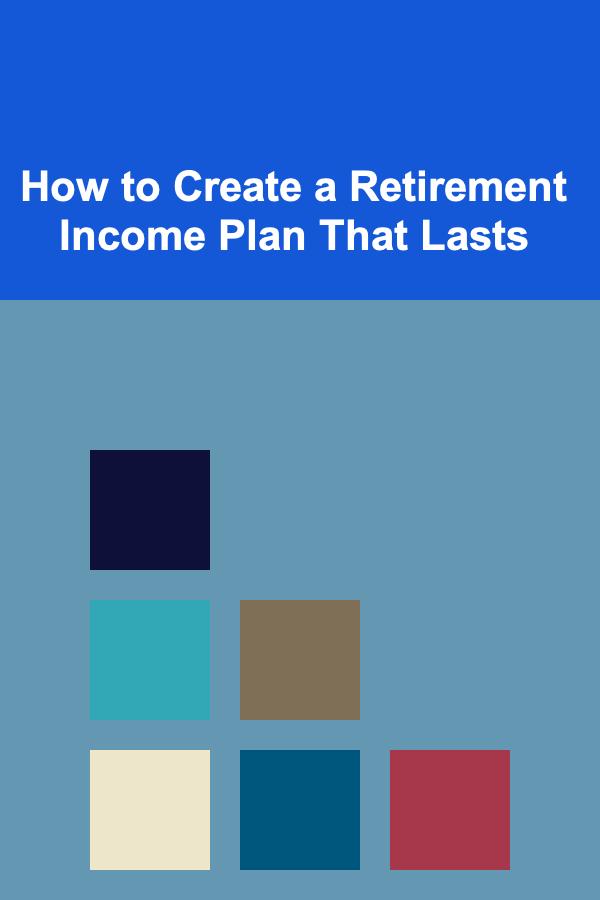 How to Create a Retirement Income Plan That Lasts